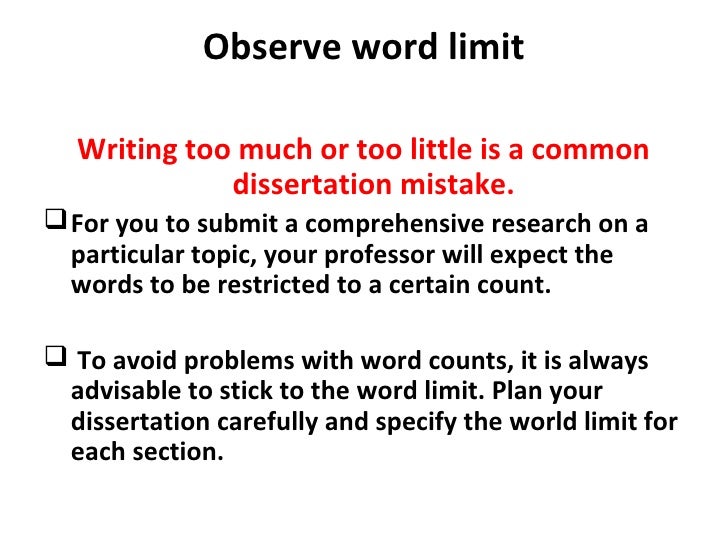 Observe word limit

Writing too much or too little is a common dissertation mistake.

❑ For you to submit a comprehensive research on a particular topic, your professor will expect the words to be restricted to a certain count.

❑ To avoid problems with word counts, it is always advisable to stick to the word limit. Plan your dissertation carefully and specify the world limit for each section.